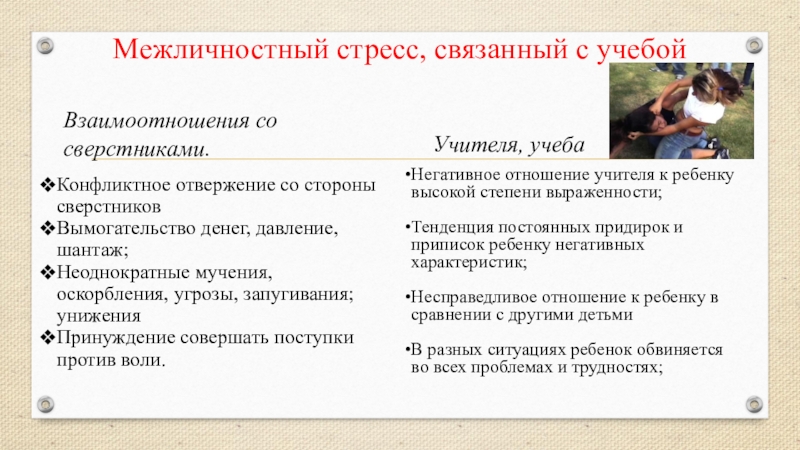 Межличностный стресс, связанный с учебой

Взаимоотношения со сверстниками.

❖Конфликтное отвержение со стороны сверстников
❖Вымогательство денег, давление, шантаж;
❖Неоднократные мучения, оскорбления, угрозы, запугивания; унижения
❖Принуждение совершать поступки против воли.

Учителя, учеба

•Негативное отношение учителя к ребенку высокой степени выраженности;

•Тенденция постоянных придирок и приписок ребенку негативных характеристик;

•Несправедливое отношение к ребенку в сравнении с другими детьми

•В разных ситуациях ребенок обвиняется во всех проблемах и трудностях;